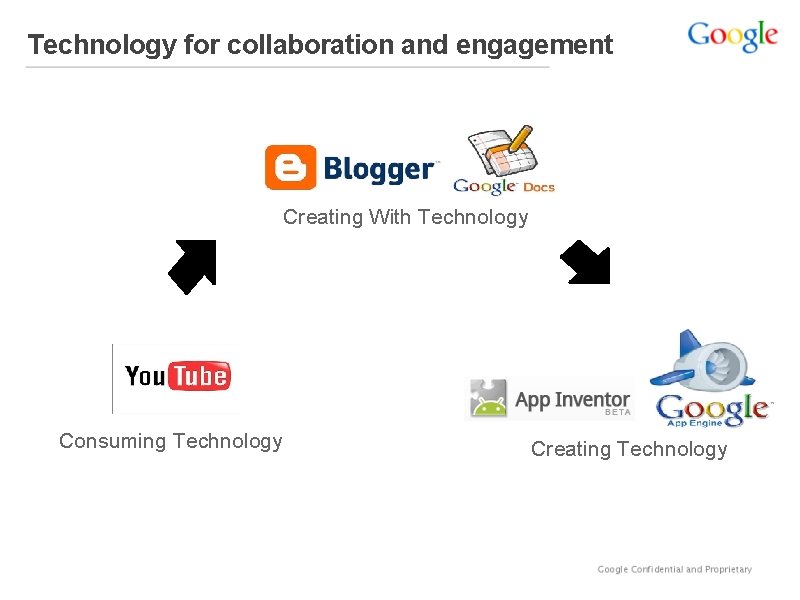 Technology for collaboration and engagement

Google

Blogger

Google Docs

Creating With Technology

YouTube

Consuming Technology

App Inventor BETA

Google App Engine

Creating Technology

Google Confidential and Proprietary